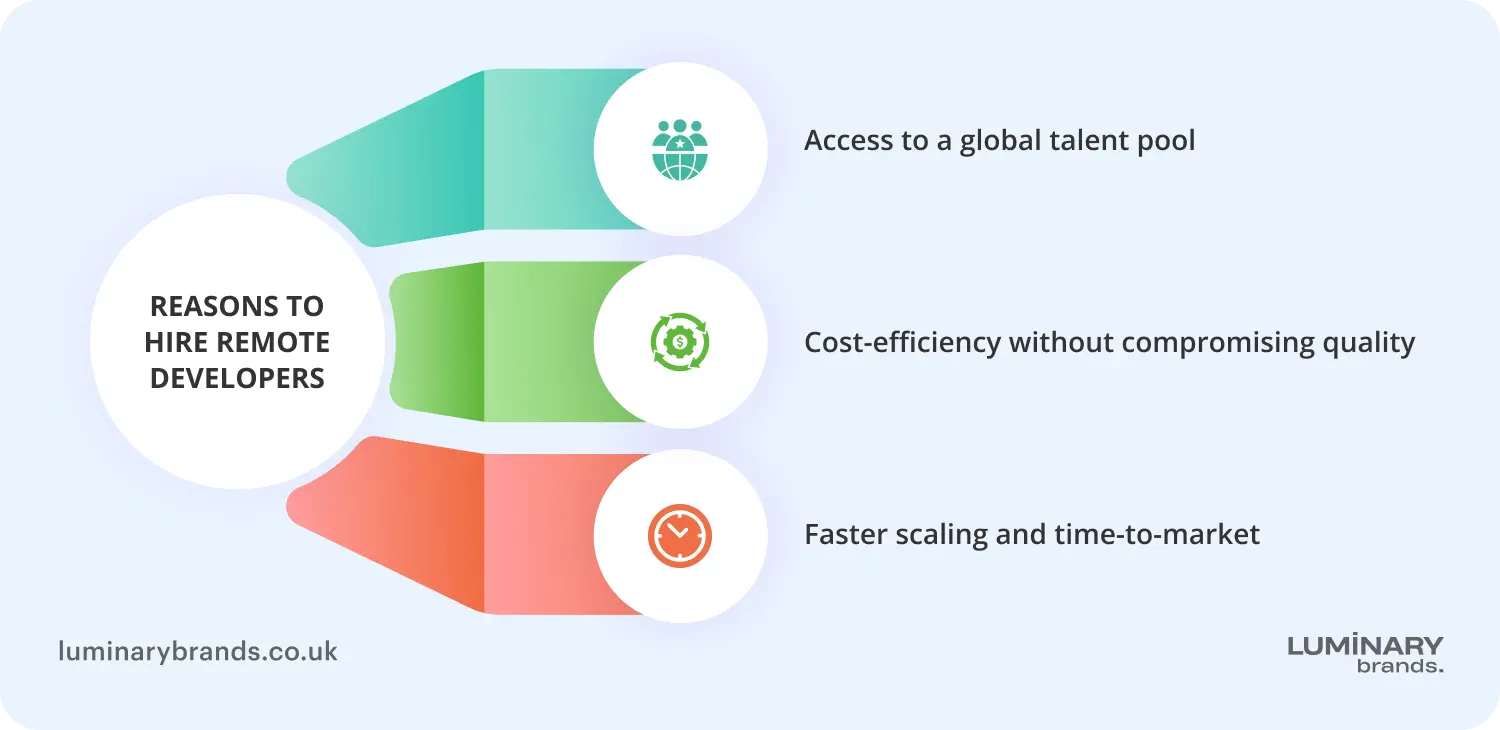 REASONS TO HIRE REMOTE DEVELOPERS

Access to a global talent pool

Cost-efficiency without compromising quality

Faster scaling and time-to-market

luminarybrands.co.uk

LUMINARY brands.